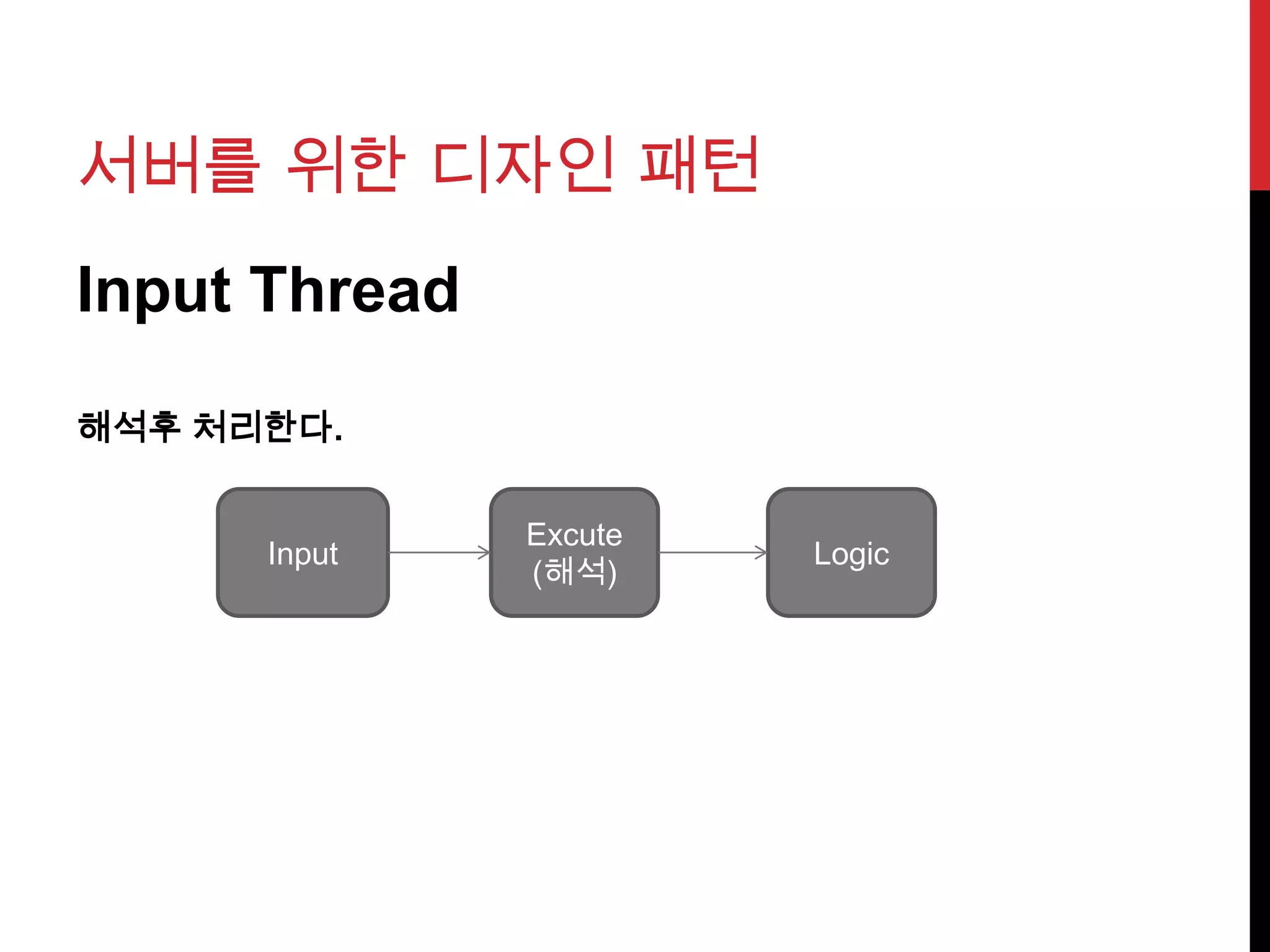 서버를 위한 디자인 패턴

Input Thread

해석후 처리한다.

Input

Excute
(해석)

Logic